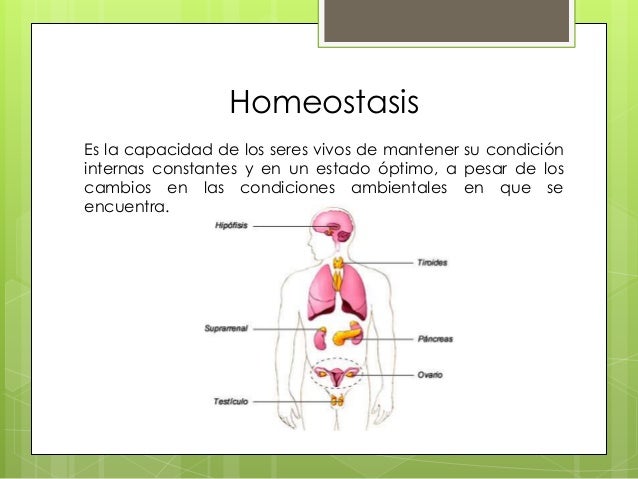 Homeostasis

Es la capacidad de los seres vivos de mantener su condición internas constantes y en un estado óptimo, a pesar de los cambios en las condiciones ambientales en que se encuentra.

Hipófisis

Tiroides

Suprarrenal

Páncreas

Ovario

Testículo